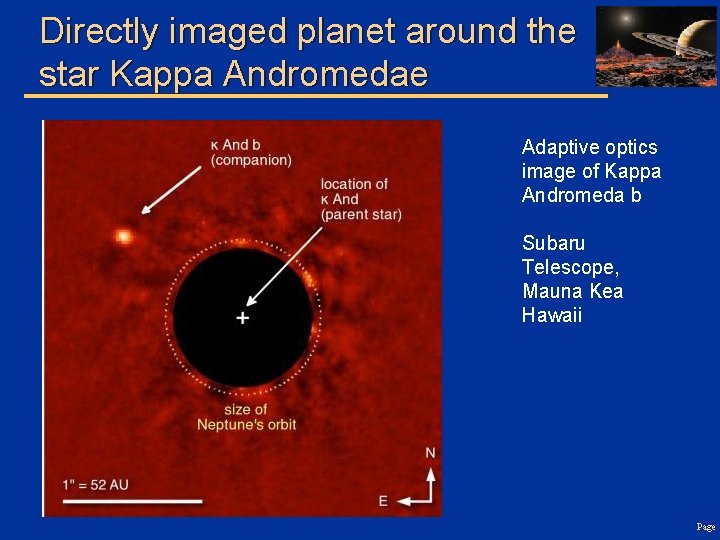 Directly imaged planet around the star Kappa Andromedae

κ And b
(companion)

location of
κ And
(parent star)

+

size of
Neptune's orbit

1" = 52 AU

N

E

Adaptive optics image of Kappa Andromeda b

Subaru Telescope, Mauna Kea Hawaii

Page